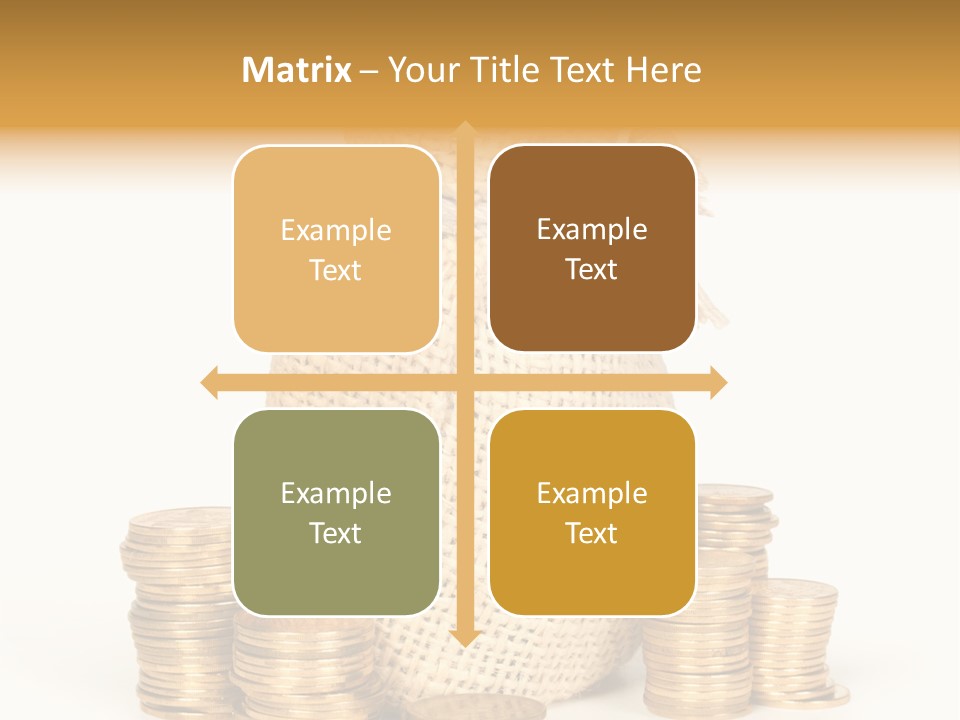 Matrix – Your Title Text Here

Example Text

Example Text

Example Text

Example Text